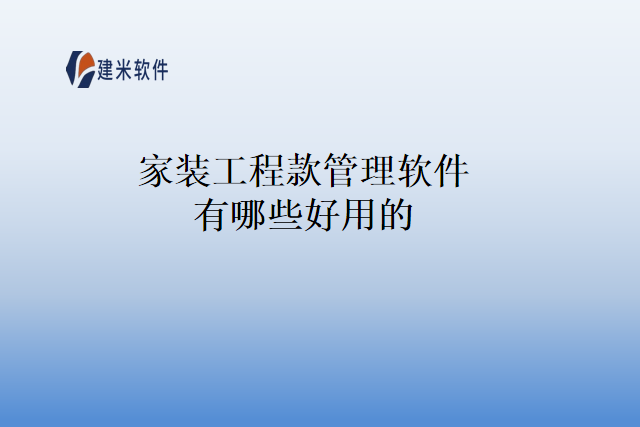 建米软件

家装工程款管理软件有哪些好用的